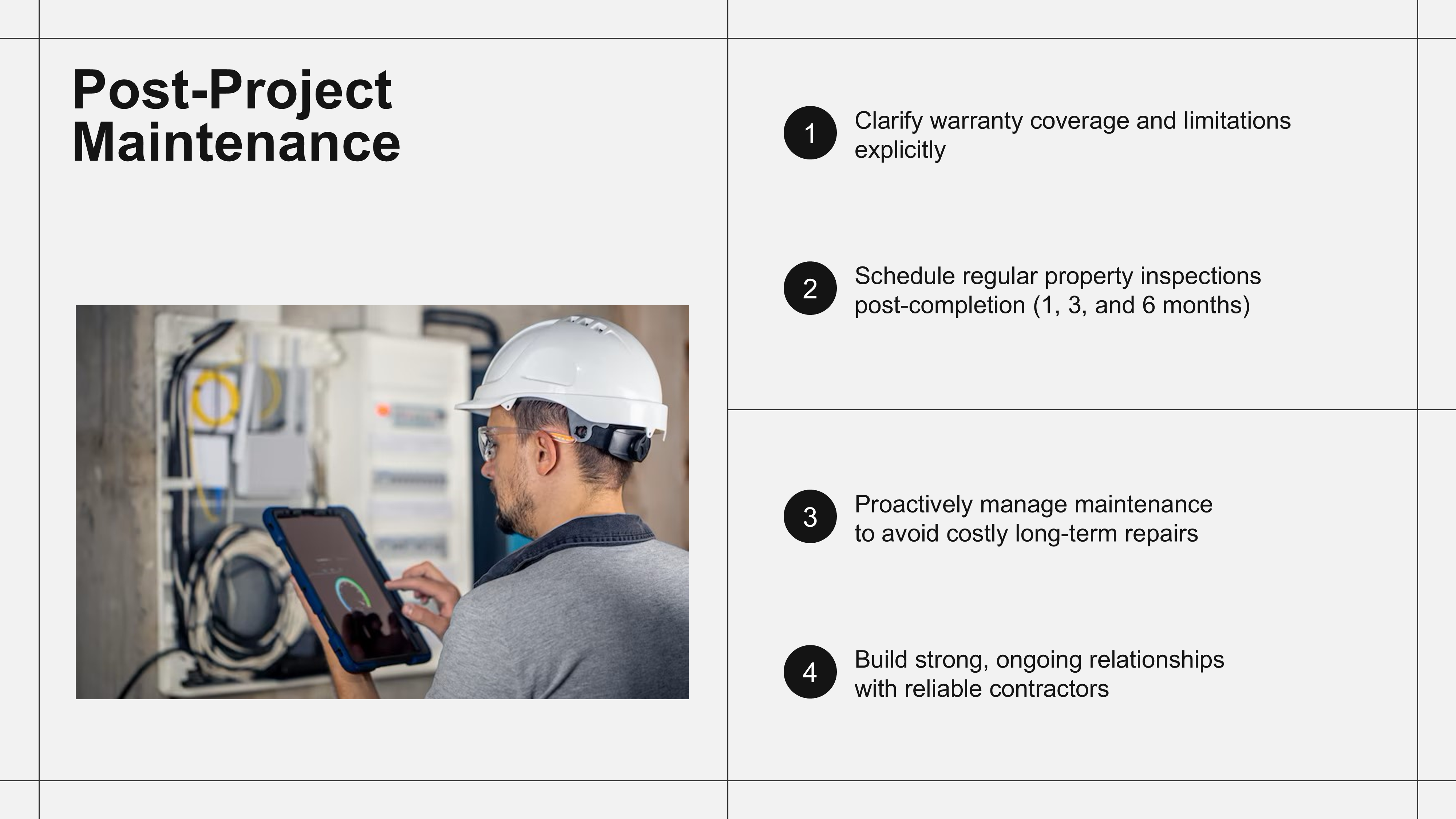 Post-Project Maintenance

1 Clarify warranty coverage and limitations explicitly

2 Schedule regular property inspections post-completion (1, 3, and 6 months)

3 Proactively manage maintenance to avoid costly long-term repairs

4 Build strong, ongoing relationships with reliable contractors